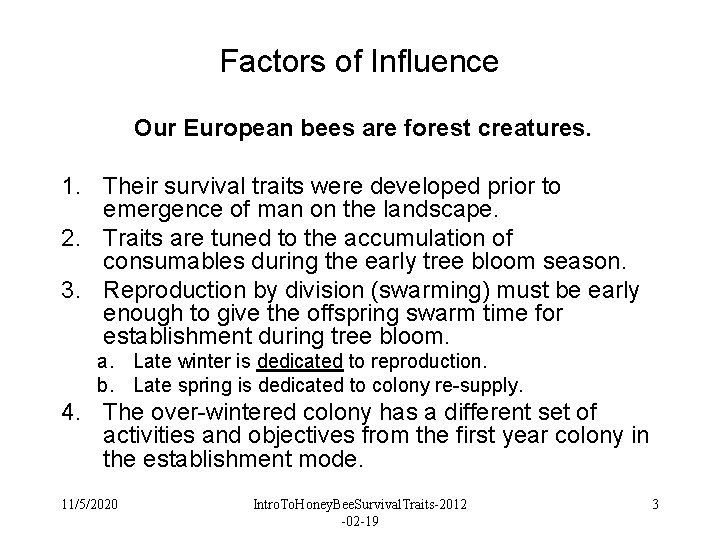 Factors of Influence

Our European bees are forest creatures.

1. Their survival traits were developed prior to emergence of man on the landscape.
2. Traits are tuned to the accumulation of consumables during the early tree bloom season.
3. Reproduction by division (swarming) must be early enough to give the offspring swarm time for establishment during tree bloom.
   a. Late winter is dedicated to reproduction.
   b. Late spring is dedicated to colony re-supply.
4. The over-wintered colony has a different set of activities and objectives from the first year colony in the establishment mode.

11/5/2020

IntroToHoneyBeeSurvivalTraits-2012-02-19

3